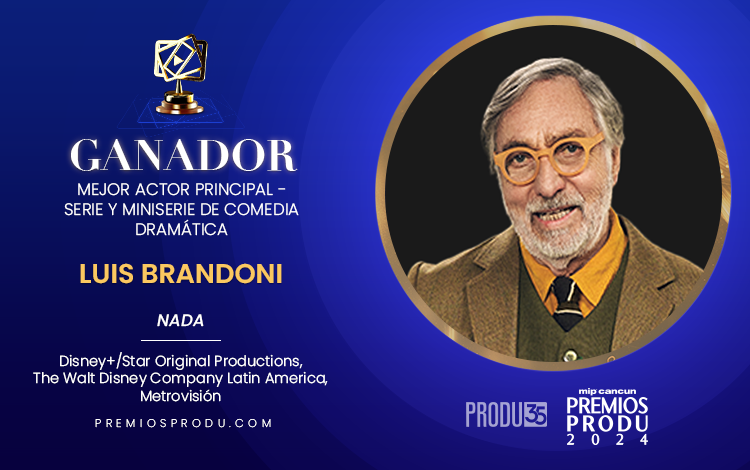 GANADOR

MEJOR ACTOR PRINCIPAL - SERIE Y MINISERIE DE COMEDIA DRAMÁTICA

LUIS BRANDONI

NADA

Disney+/Star Original Productions, The Walt Disney Company Latin America, Metrovisión

PREMIOSPRODU.COM

PRODU 35

mip cancun
PREMIOS
PRODU
2024